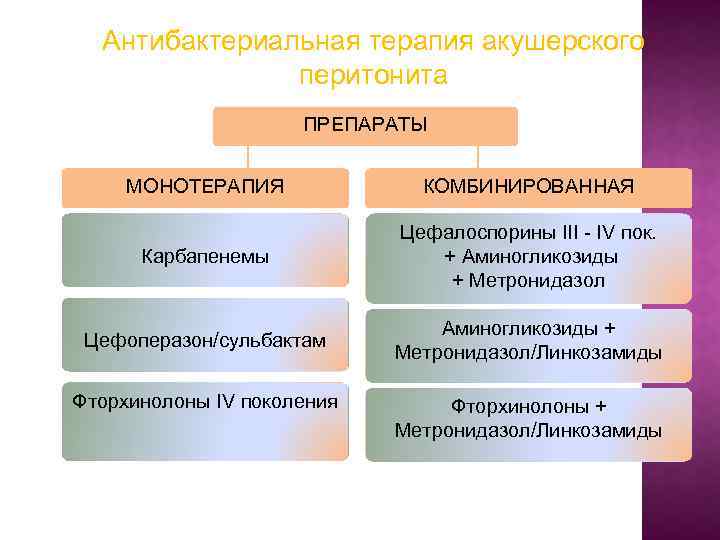 Антибактериальная терапия акушерского перитонита

ПРЕПАРАТЫ

МОНОТЕРАПИЯ

Карбапенемы

Цефоперазон/сульбактам

Фторхинолоны IV поколения

КОМБИНИРОВАННАЯ

Цефалоспорины III - IV пок. + Аминогликозиды + Метронидазол

Аминогликозиды + Метронидазол/Линкозамиды

Фторхинолоны + Метронидазол/Линкозамиды